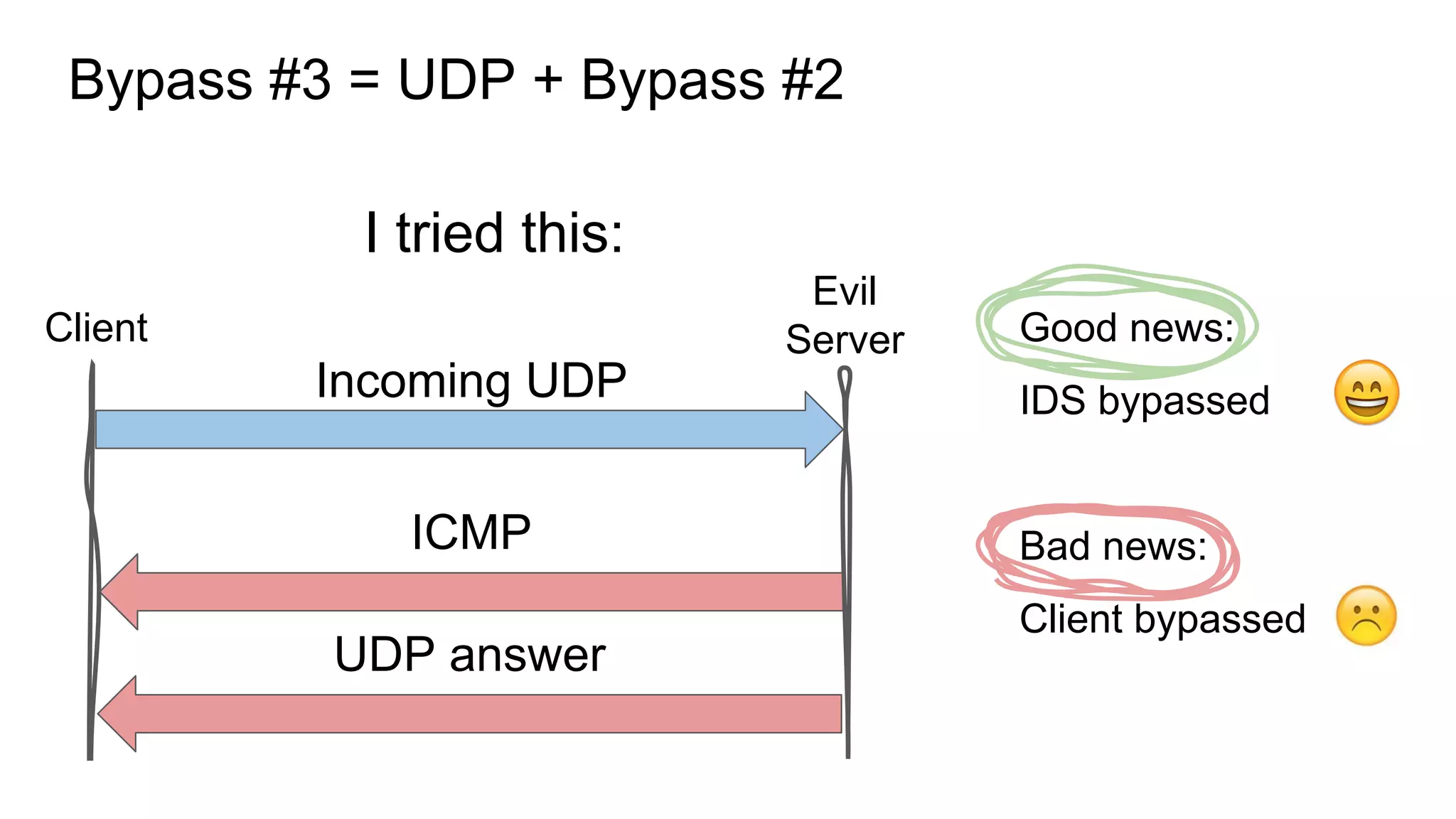 Bypass #3 = UDP + Bypass #2

I tried this:

Client

Evil Server

Incoming UDP

ICMP

UDP answer

Good news:

IDS bypassed

Bad news:

Client bypassed